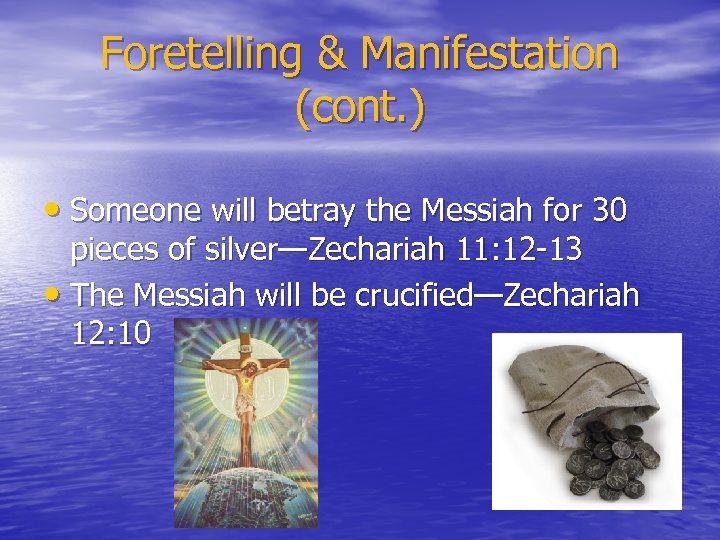 Foretelling & Manifestation (cont.)

• Someone will betray the Messiah for 30 pieces of silver—Zechariah 11:12-13

• The Messiah will be crucified—Zechariah 12:10